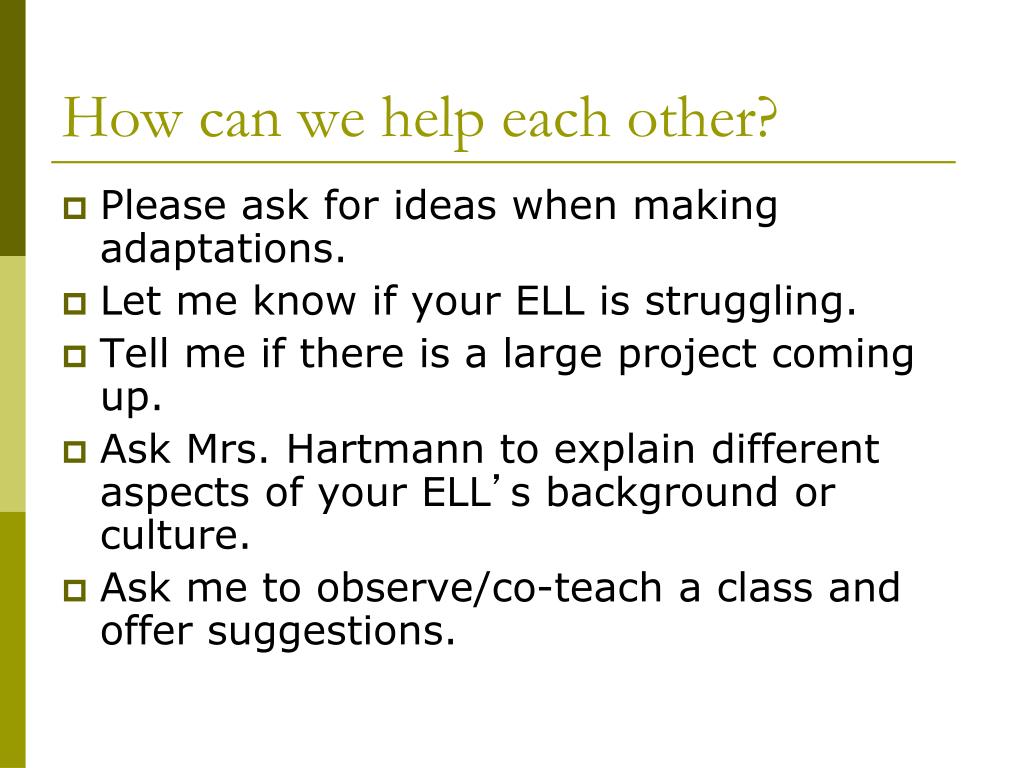 How can we help each other?

- Please ask for ideas when making adaptations.
- Let me know if your ELL is struggling.
- Tell me if there is a large project coming up.
- Ask Mrs. Hartmann to explain different aspects of your ELL's background or culture.
- Ask me to observe/co-teach a class and offer suggestions.